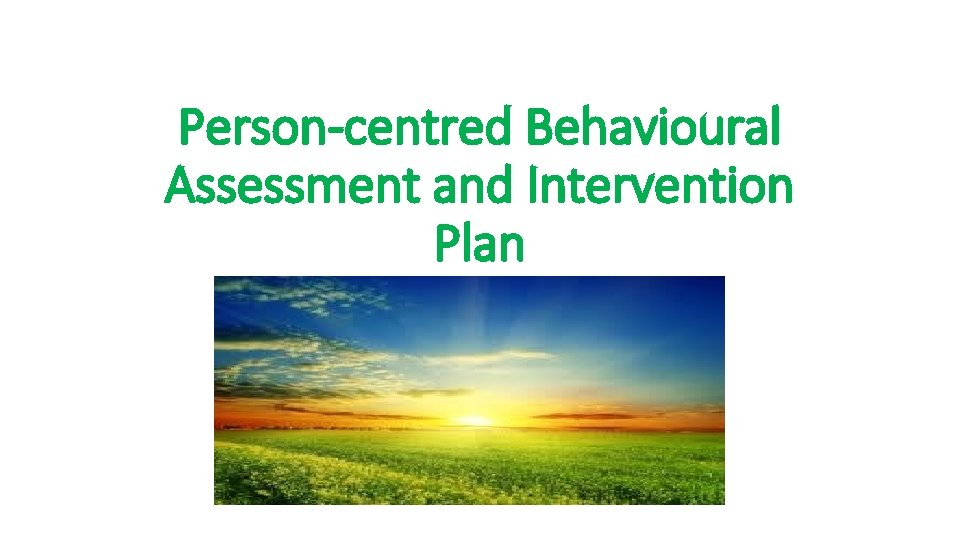 Person-centred Behavioural Assessment and Intervention Plan